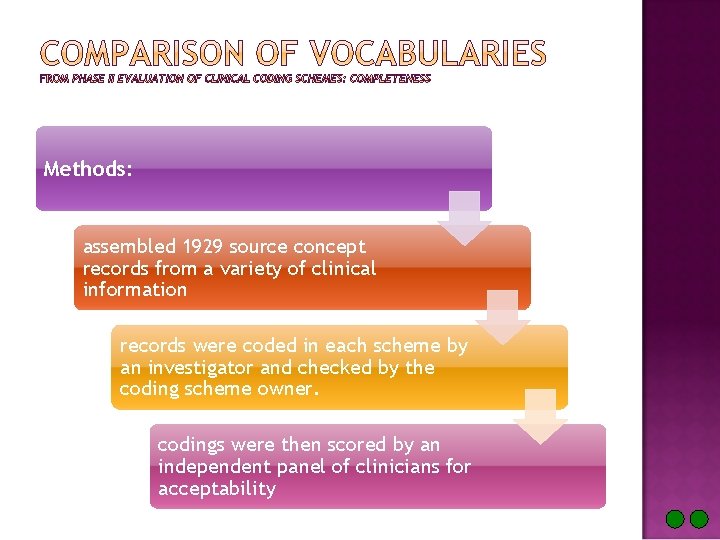 COMPARISON OF VOCABULARIES
FROM PHASE II EVALUATION OF CLINICAL CODING SCHEMES: COMPLETENESS

Methods:

assembled 1929 source concept records from a variety of clinical information

records were coded in each scheme by an investigator and checked by the coding scheme owner.

codings were then scored by an independent panel of clinicians for acceptability